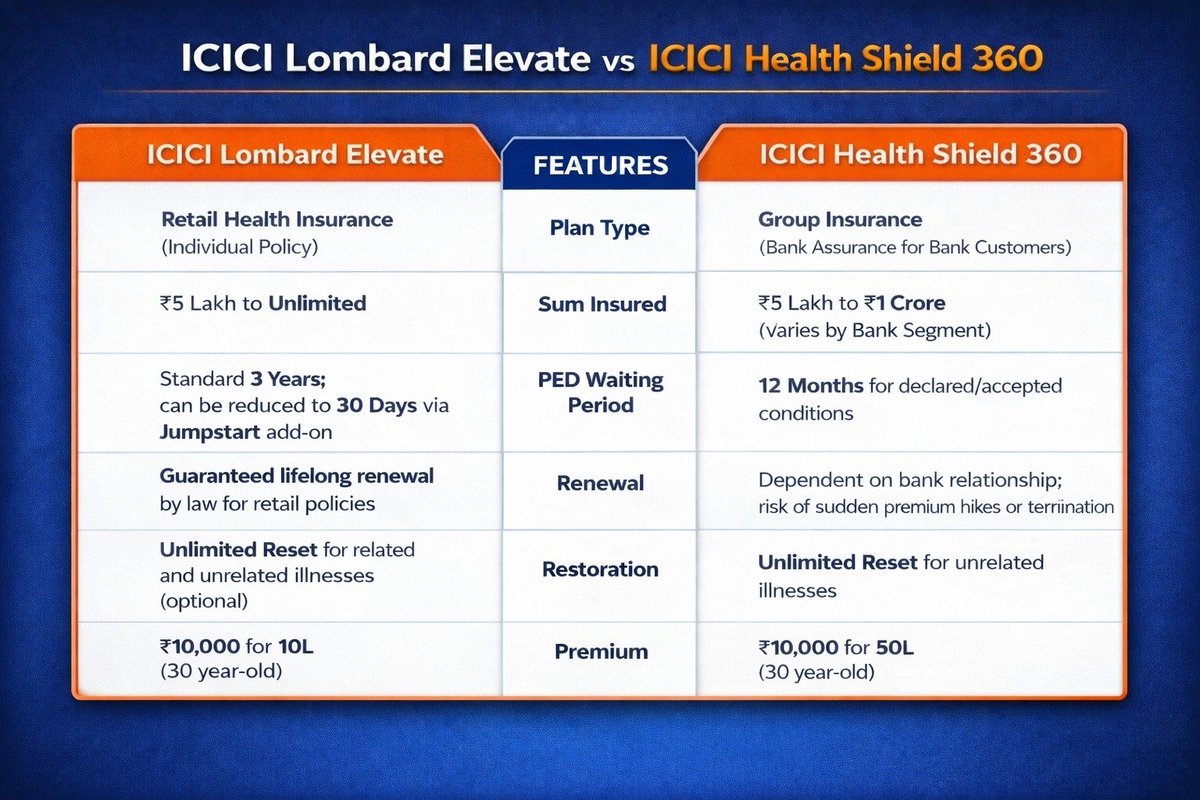 ICICI Lombard Elevate vs ICICI Health Shield 360

| ICICI Lombard Elevate | FEATURES | ICICI Health Shield 360 |
|---|---|---|
| Retail Health Insurance (Individual Policy) | Plan Type | Group Insurance (Bank Assurance for Bank Customers) |
| ₹5 Lakh to Unlimited | Sum Insured | ₹5 Lakh to ₹1 Crore (varies by Bank Segment) |
| Standard 3 Years; can be reduced to 30 Days via Jumpstart add-on | PED Waiting Period | 12 Months for declared/accepted conditions |
| Guaranteed lifelong renewal by law for retail policies | Renewal | Dependent on bank relationship; risk of sudden premium hikes or terrination |
| Unlimited Reset for related and unrelated illnesses (optional) | Restoration | Unlimited Reset for unrelated illnesses |
| ₹10,000 for 10L (30 year-old) | Premium | ₹10,000 for 50L (30 year-old) |